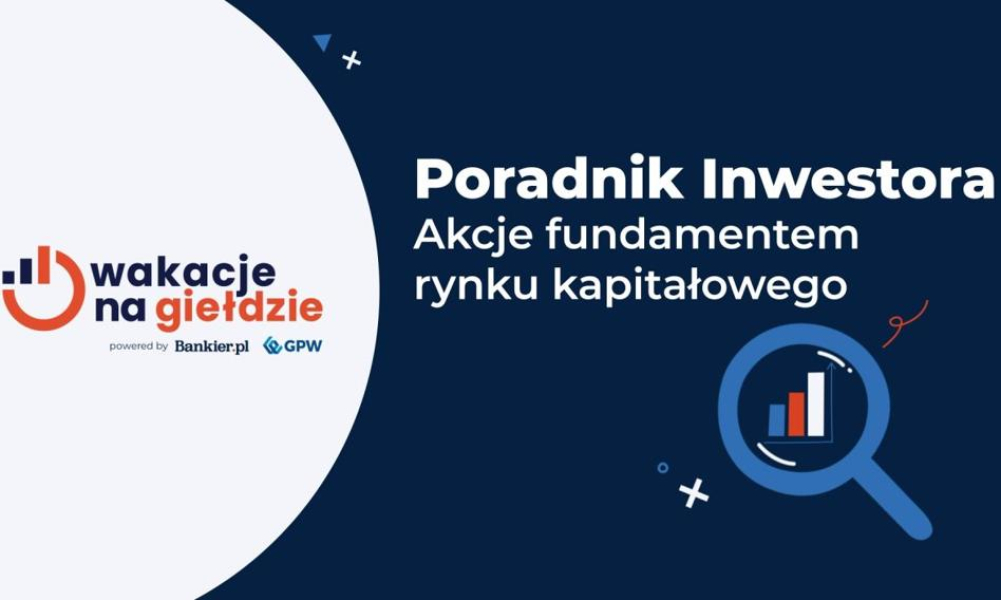 wakacje na giełdzie
powered by Bankier.pl GPW

Poradnik Inwestora
Akcje fundamentem rynku kapitałowego